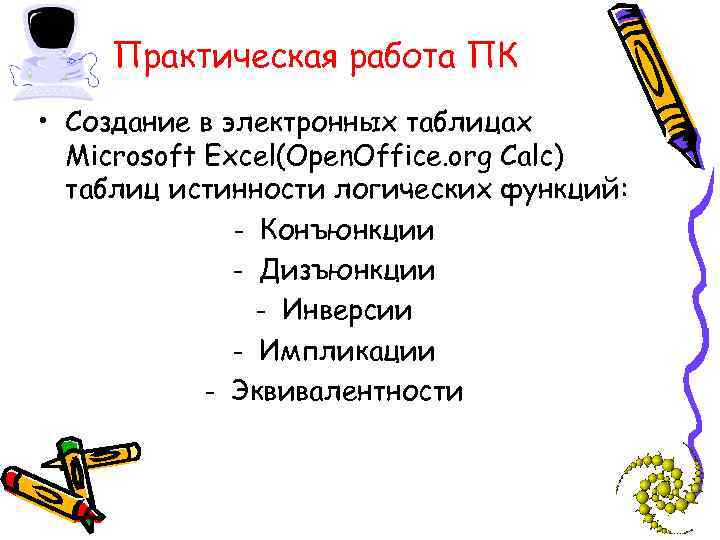 Практическая работа ПК

• Создание в электронных таблицах Microsoft Excel(OpenOffice.org Calc) таблиц истинности логических функций:

- Конъюнкции
- Дизъюнкции
- Инверсии
- Импликации
- Эквивалентности